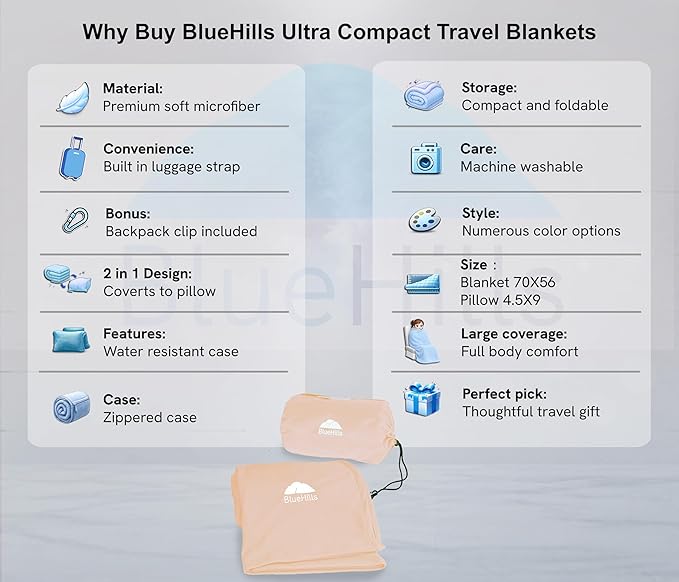 Why Buy BlueHills Ultra Compact Travel Blankets

Material:
Premium soft microfiber

Convenience:
Built in luggage strap

Bonus:
Backpack clip included

2 in 1 Design:
Coverts to pillow

Features:
Water resistant case

Case:
Zippered case

Storage:
Compact and foldable

Care:
Machine washable

Style:
Numerous color options

Size :
Blanket 70X56
Pillow 4.5X9

Large coverage:
Full body comfort

Perfect pick:
Thoughtful travel gift

BlueHills

BlueHills

BlueHills